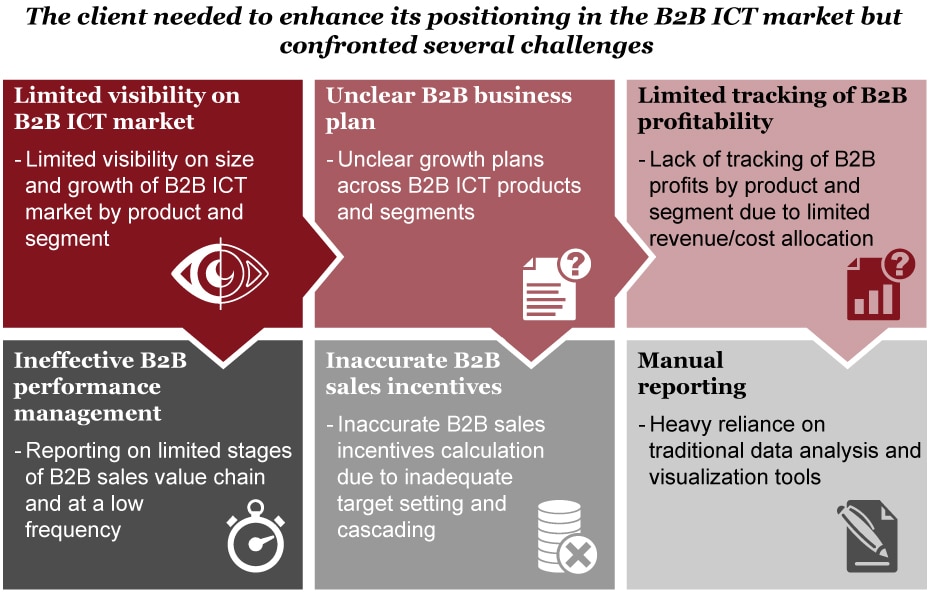 The client needed to enhance its positioning in the B2B ICT market but confronted several challenges

Limited visibility on B2B ICT market

- Limited visibility on size and growth of B2B ICT market by product and segment

Unclear B2B business plan

- Unclear growth plans across B2B ICT products and segments

Limited tracking of B2B profitability

- Lack of tracking of B2B profits by product and segment due to limited revenue/cost allocation

Ineffective B2B performance management

- Reporting on limited stages of B2B sales value chain and at a low frequency

Inaccurate B2B sales incentives

- Inaccurate B2B sales incentives calculation due to inadequate target setting and cascading

Manual reporting

- Heavy reliance on traditional data analysis and visualization tools